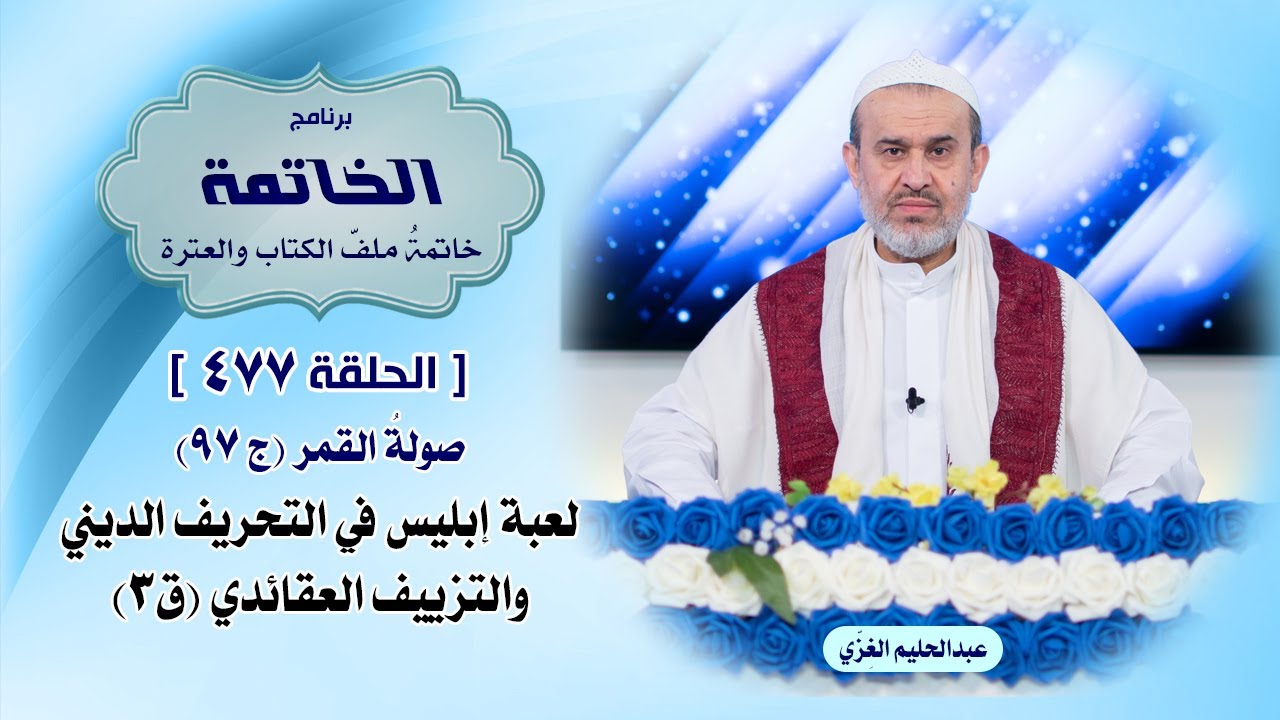 برنامج
الخاتمة
خاتمةُ ملفّ الكتاب والعترة

[ الحلقة ٤٧٧ ]

صولةُ القمر (ج ٩٧)

لعبة إبليس في التحريف الديني والتزييف العقائدي (ق٣)

عبدالحليم الغِزّي